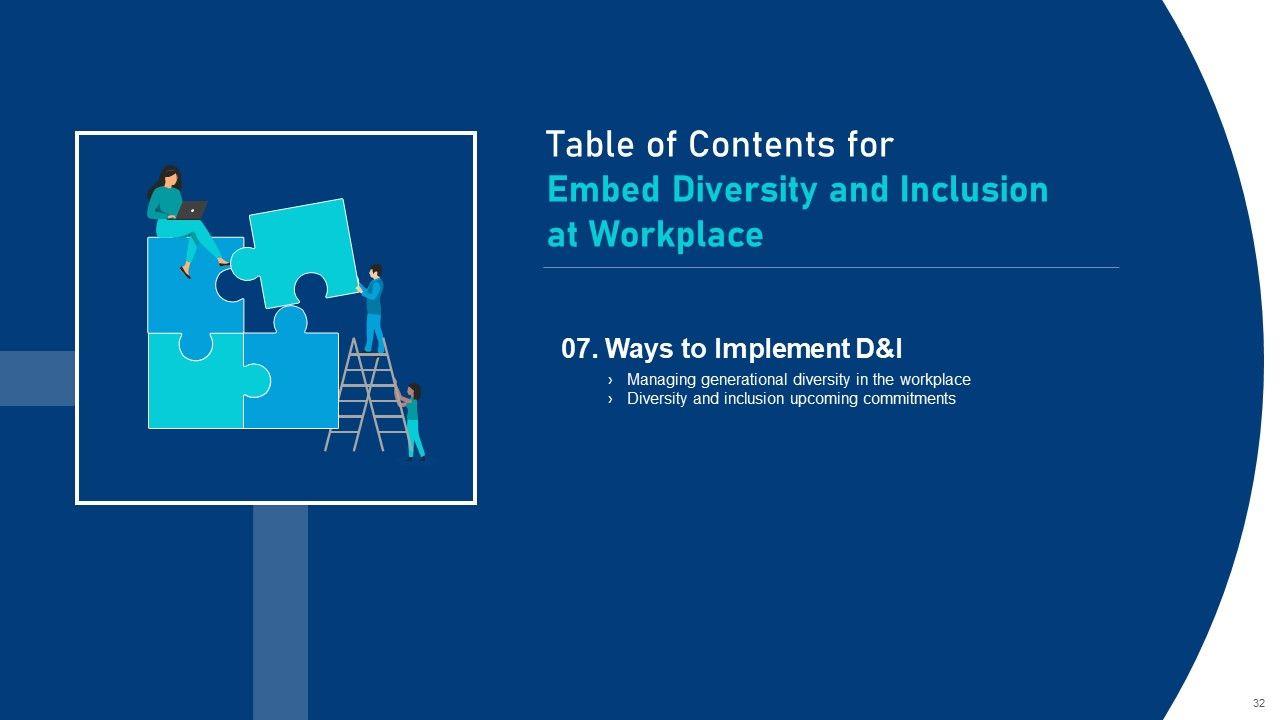 Table of Contents for
Embed Diversity and Inclusion at Workplace

07. Ways to Implement D&I

› Managing generational diversity in the workplace
› Diversity and inclusion upcoming commitments

32